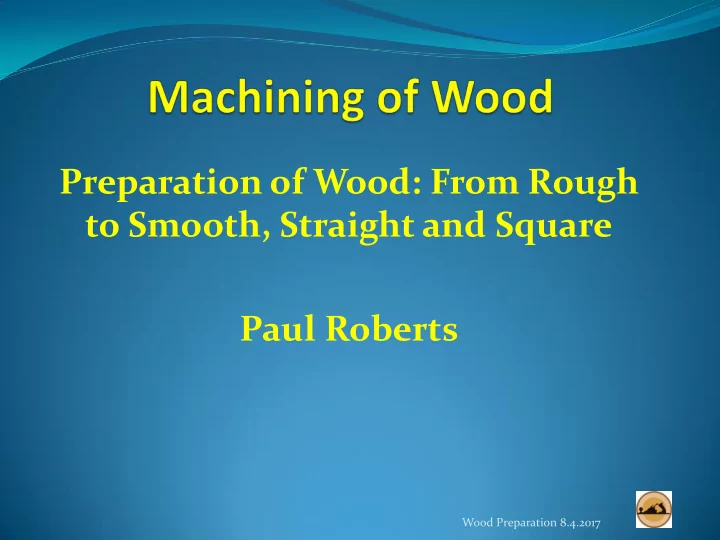 Machining of Wood

Preparation of Wood: From Rough to Smooth, Straight and Square

Paul Roberts

Wood Preparation 8.4.2017